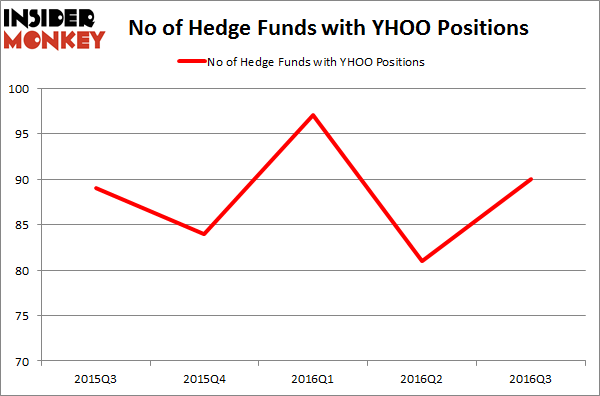 INSIDER MONKEY

No of Hedge Funds with YHOO Positions

No of Hedge Funds with YHOO Positions

100
95
90
85
80
75
70

2015Q3
2015Q4
2016Q1
2016Q2
2016Q3